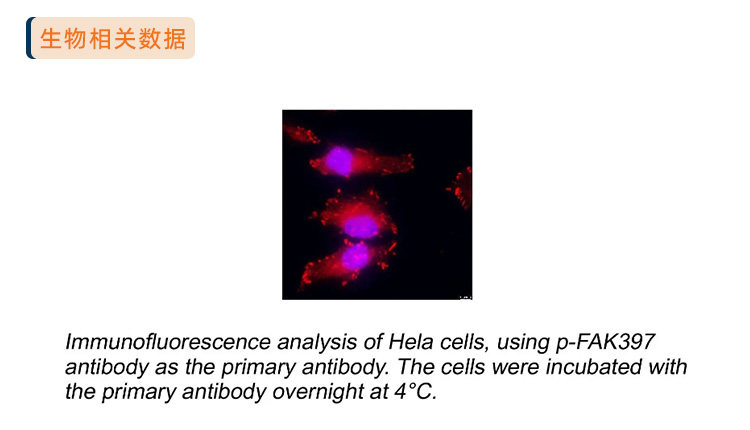 生物相关数据

Immunofluorescence analysis of Hela cells, using p-FAK397 antibody as the primary antibody. The cells were incubated with the primary antibody overnight at 4°C.